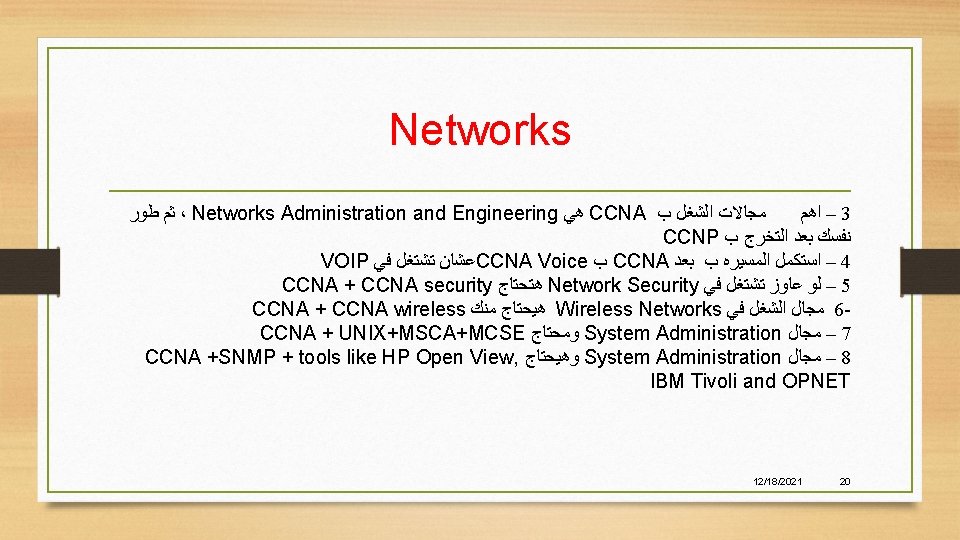 Networks

3 – اهم مجالات الشغل ب CCNA هي Networks Administration and Engineering ، ثم طور نفسك بعد التخرج ب CCNP

4 – استكمل المسيره ب بعد CCNA ب CCNA Voiceعشان تشتغل في VOIP

5 – لو عاوز تشتغل في Network Security هتحتاج CCNA + CCNA security

6- مجال الشغل في Wireless Networks هيحتاج منك CCNA + CCNA wireless

7 – مجال System Administration ومحتاج CCNA + UNIX+MSCA+MCSE

8 – مجال System Administration وهيحتاج CCNA +SNMP + tools like HP Open View, IBM Tivoli and OPNET

12/18/2021 20